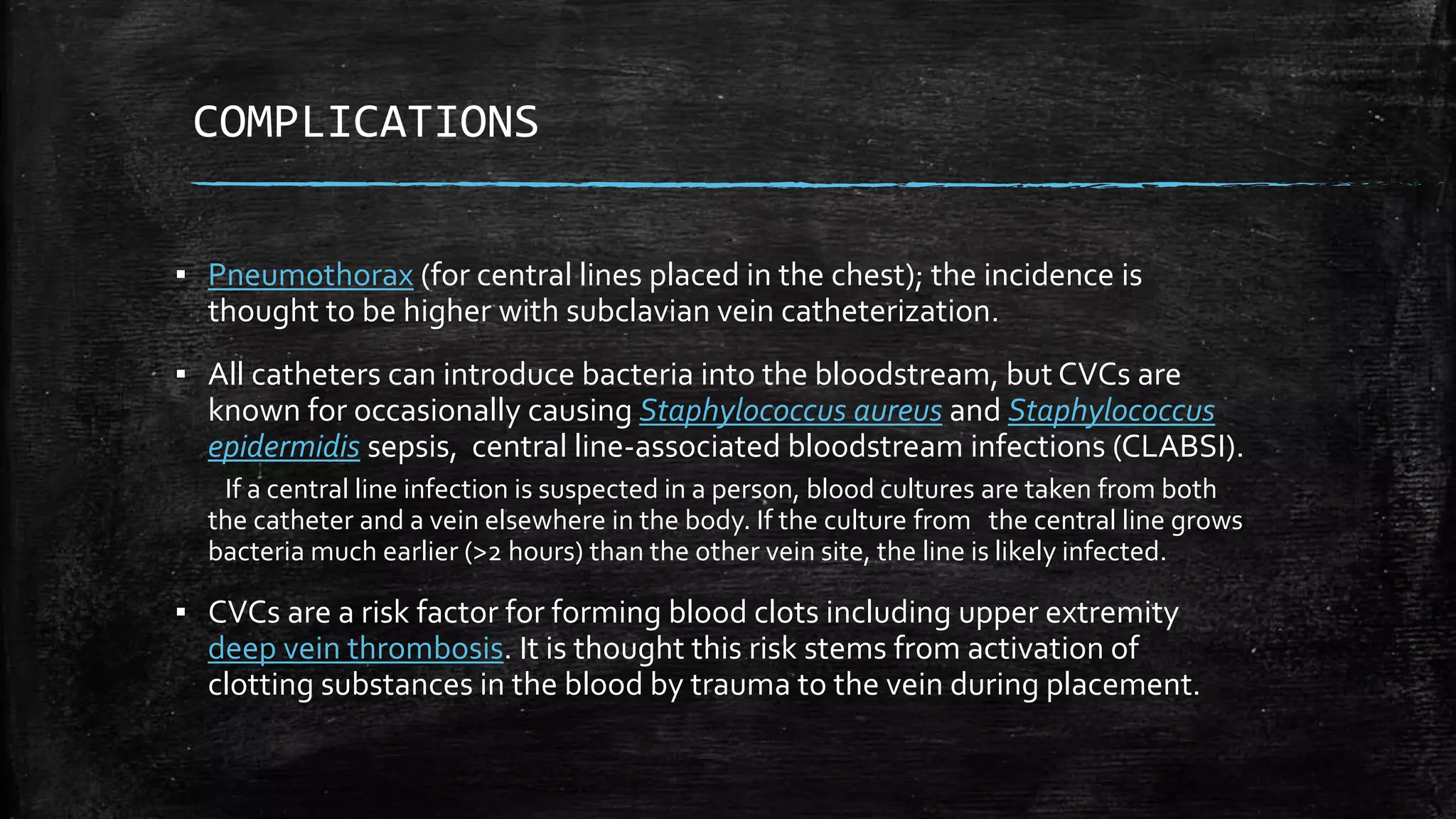 COMPLICATIONS

▪ Pneumothorax (for central lines placed in the chest); the incidence is thought to be higher with subclavian vein catheterization.

▪ All catheters can introduce bacteria into the bloodstream, but CVCs are known for occasionally causing Staphylococcus aureus and Staphylococcus epidermidis sepsis, central line-associated bloodstream infections (CLABSI).

If a central line infection is suspected in a person, blood cultures are taken from both the catheter and a vein elsewhere in the body. If the culture from the central line grows bacteria much earlier (>2 hours) than the other vein site, the line is likely infected.

▪ CVCs are a risk factor for forming blood clots including upper extremity deep vein thrombosis. It is thought this risk stems from activation of clotting substances in the blood by trauma to the vein during placement.